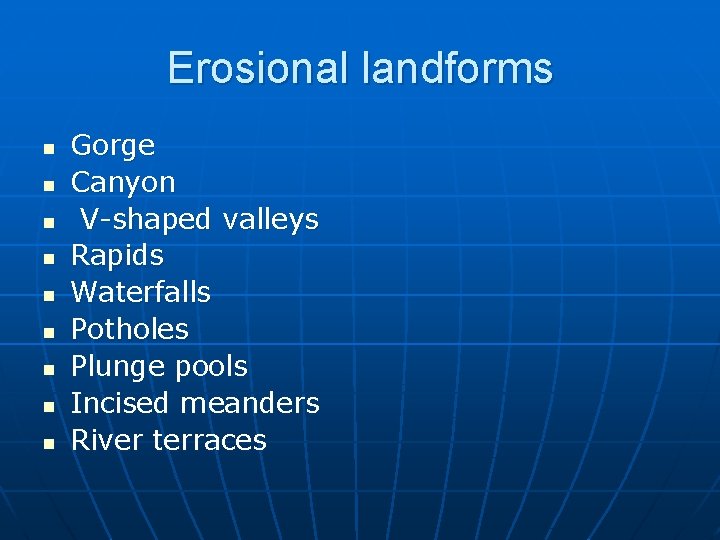 Erosional landforms

- Gorge
- Canyon
- V-shaped valleys
- Rapids
- Waterfalls
- Potholes
- Plunge pools
- Incised meanders
- River terraces